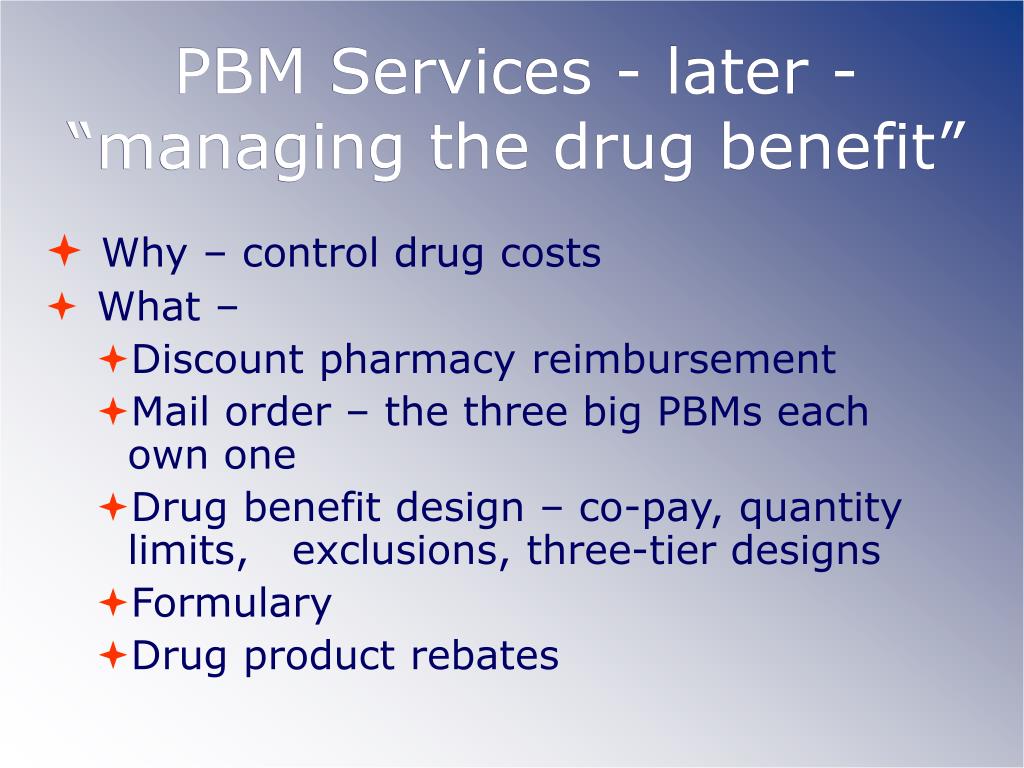 PBM Services - later - “managing the drug benefit”

Why – control drug costs

What –

Discount pharmacy reimbursement

Mail order – the three big PBMs each own one

Drug benefit design – co-pay, quantity limits, exclusions, three-tier designs

Formulary

Drug product rebates